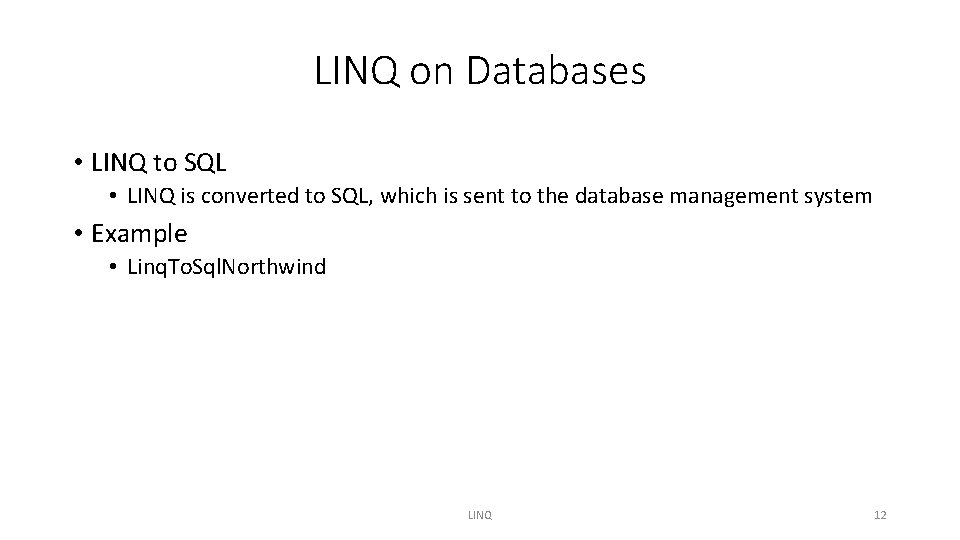 LINQ on Databases

• LINQ to SQL
  • LINQ is converted to SQL, which is sent to the database management system
• Example
  • LinqToSqlNorthwind

LINQ

12